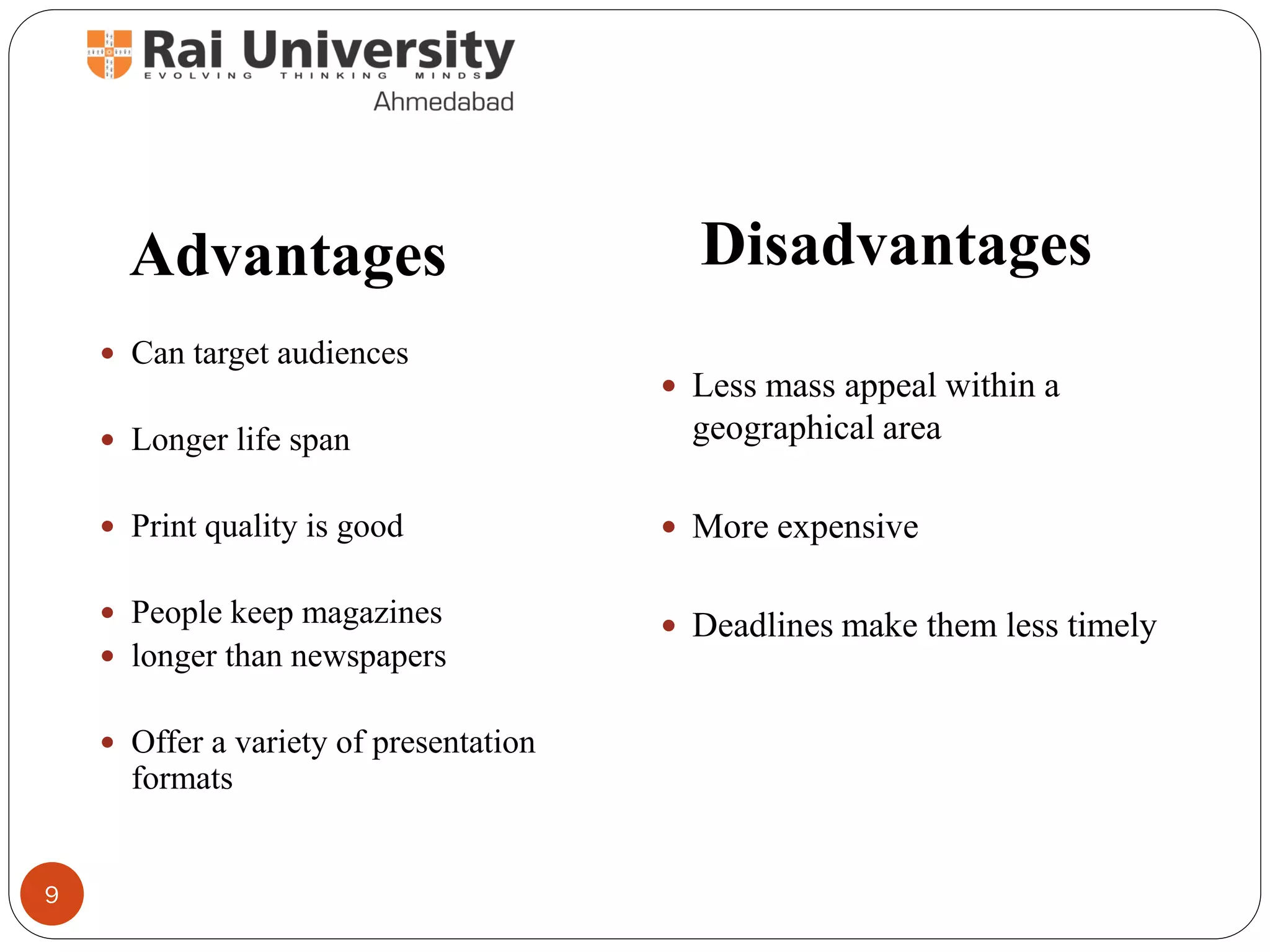 Rai University
EVOLVING THINKING MINDS
Ahmedabad

Advantages

- Can target audiences
- Longer life span
- Print quality is good
- People keep magazines
- longer than newspapers
- Offer a variety of presentation formats

Disadvantages

- Less mass appeal within a geographical area
- More expensive
- Deadlines make them less timely

9